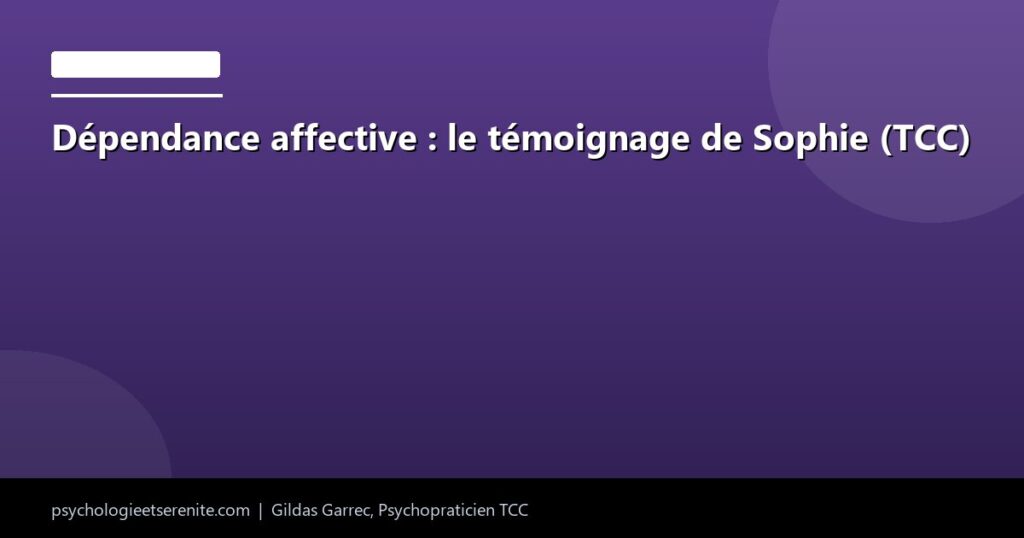 Dépendance affective : le témoignage de Sophie (TCC)

psychologieetserenite.com | Gildas Garrec, Psychopraticien TCC